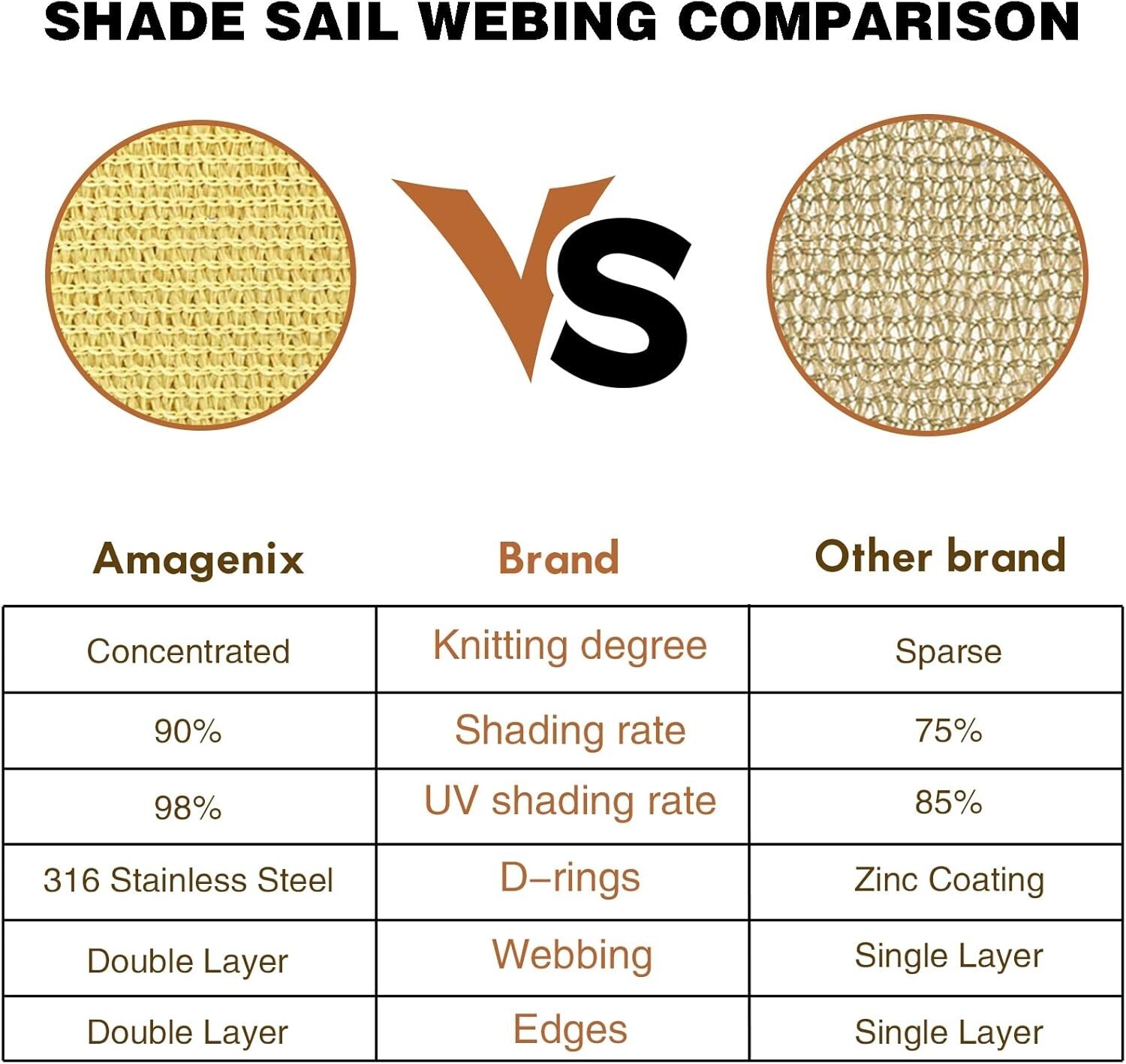 SHADE SAIL WEBING COMPARISON

VS

| Amagenix | Brand | Other brand |
|---|---|---|
| Concentrated | Knitting degree | Sparse |
| 90% | Shading rate | 75% |
| 98% | UV shading rate | 85% |
| 316 Stainless Steel | D–rings | Zinc Coating |
| Double Layer | Webbing | Single Layer |
| Double Layer | Edges | Single Layer |